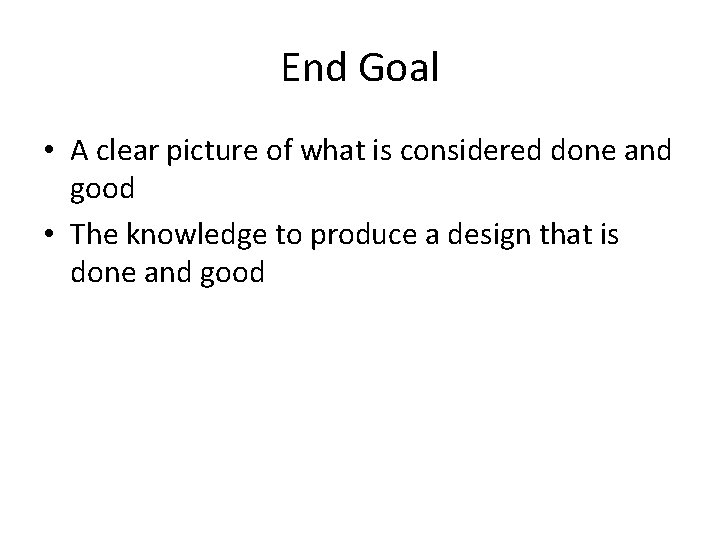 End Goal

• A clear picture of what is considered done and good
• The knowledge to produce a design that is done and good